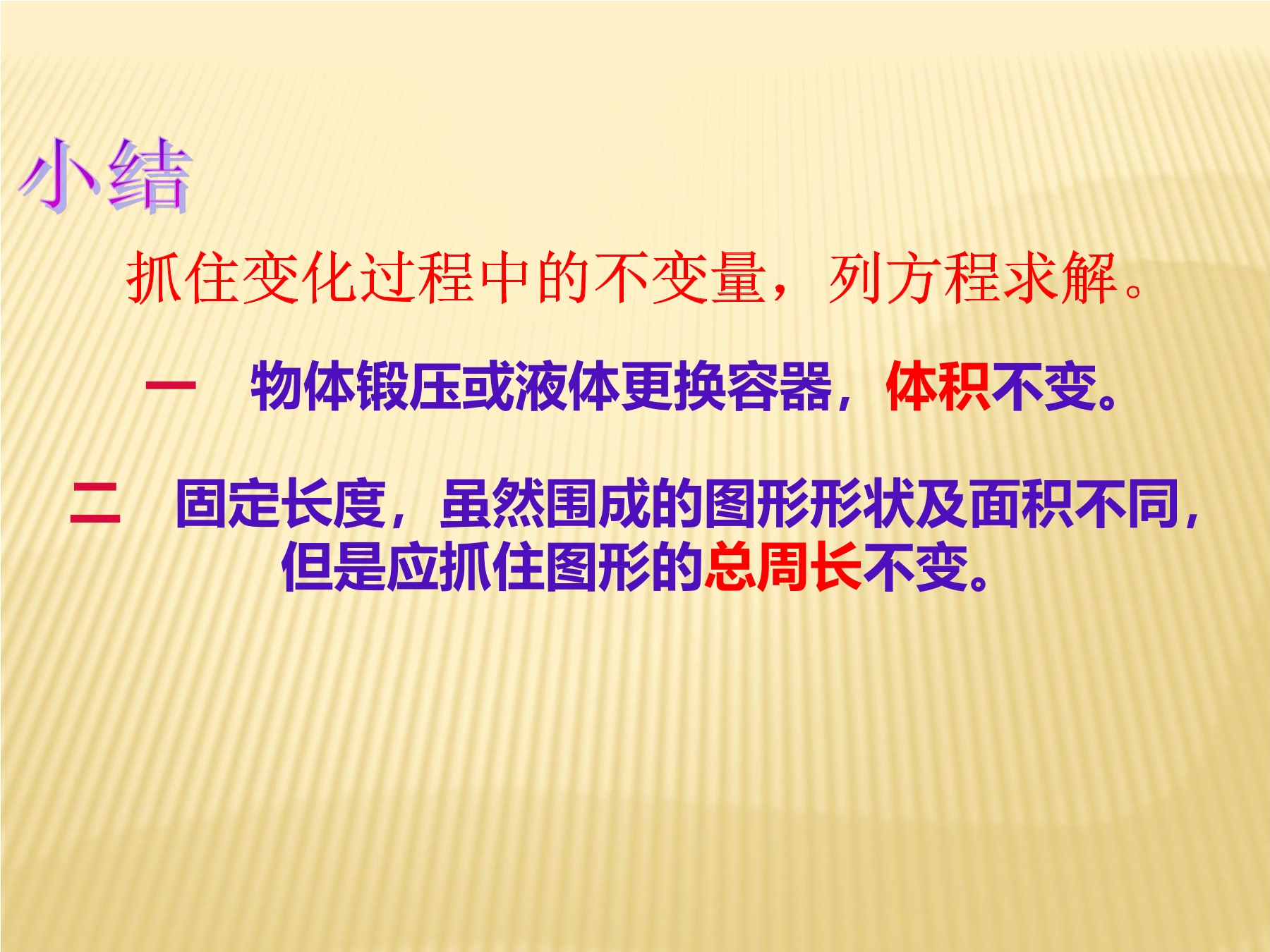 小结

抓住变化过程中的不变量，列方程求解。

一　物体锻压或液体更换容器，体积不变。

二　固定长度，虽然围成的图形形状及面积不同，但是应抓住图形的总周长不变。